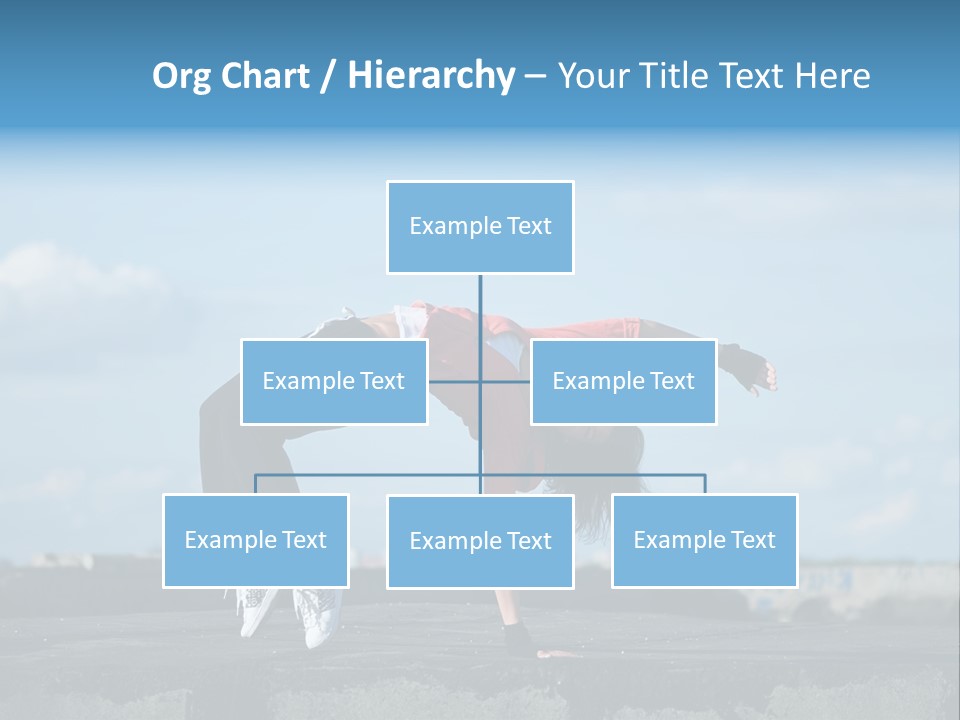 Org Chart / Hierarchy – Your Title Text Here

Example Text

Example Text

Example Text

Example Text

Example Text

Example Text